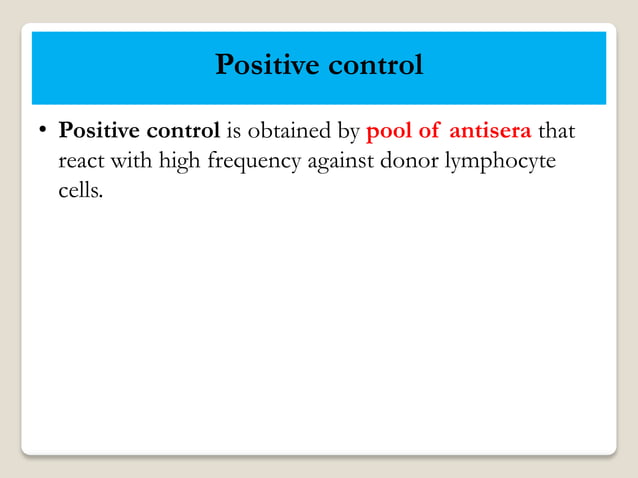 Positive control

• Positive control is obtained by pool of antisera that react with high frequency against donor lymphocyte cells.